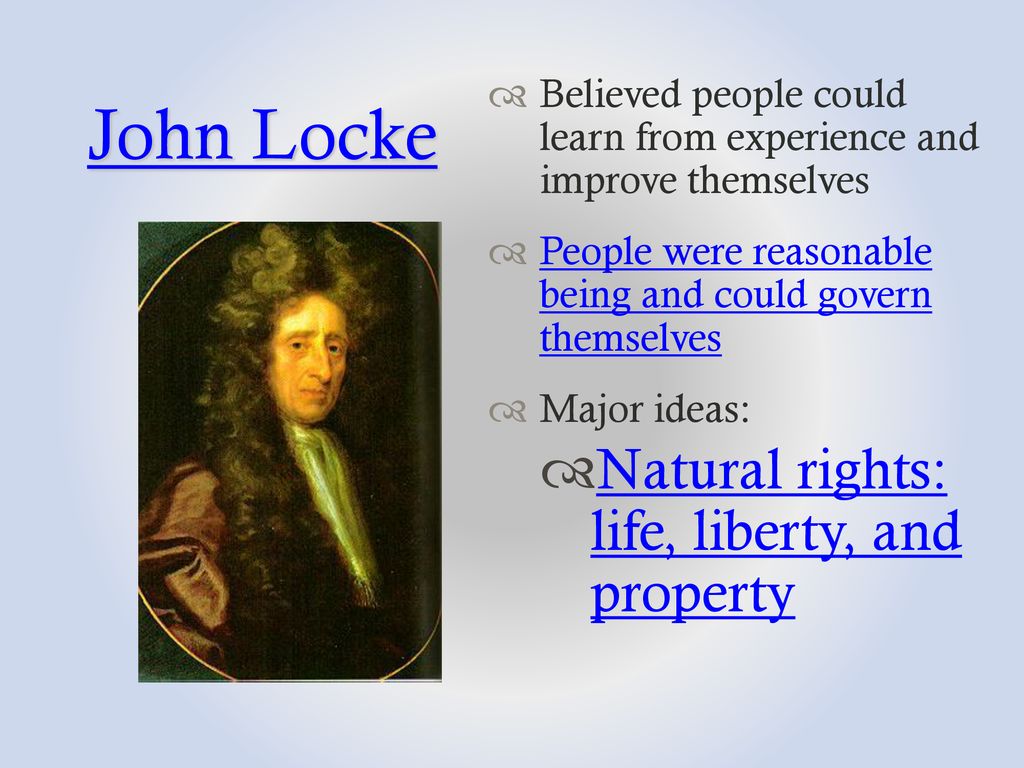 John Locke

Believed people could learn from experience and improve themselves

People were reasonable being and could govern themselves

Major ideas:

Natural rights: life, liberty, and property